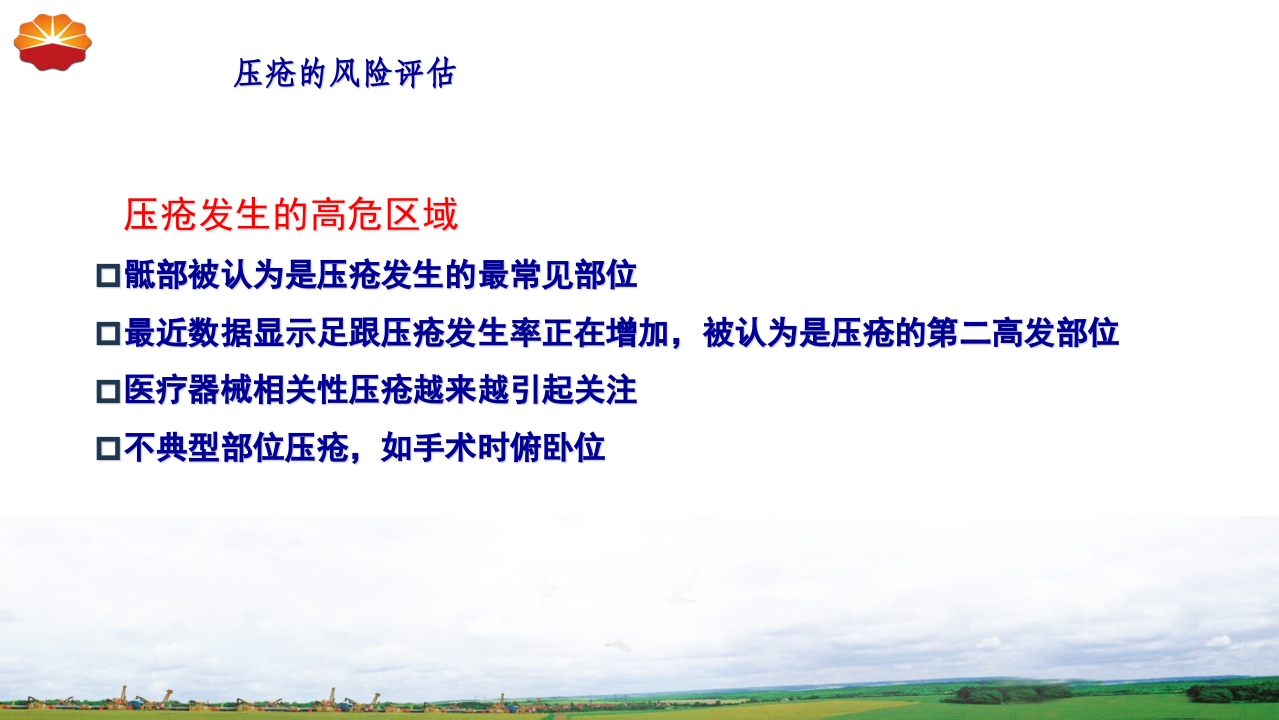 压疮的风险评估

压疮发生的高危区域

□骶部被认为是压疮发生的最常见部位

□最近数据显示足跟压疮发生率正在增加，被认为是压疮的第二高发部位

□医疗器械相关性压疮越来越引起关注

□不典型部位压疮，如手术时俯卧位